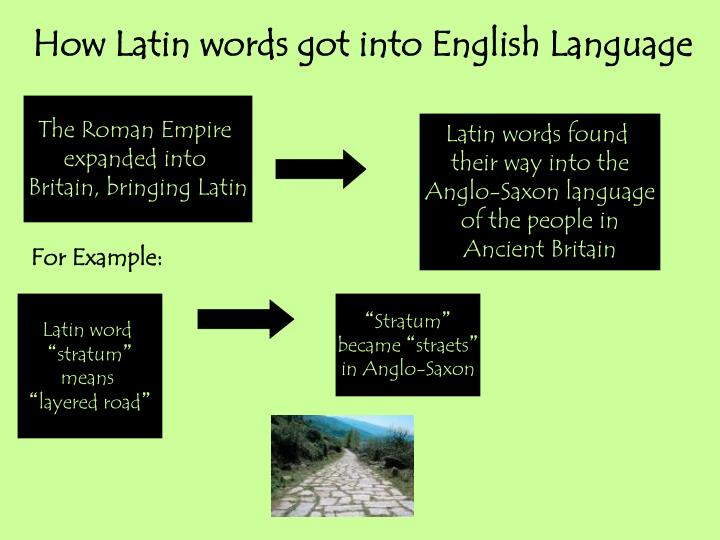 How Latin words got into English Language

The Roman Empire expanded into Britain, bringing Latin

Latin words found their way into the Anglo-Saxon language of the people in Ancient Britain

For Example:

Latin word "stratum" means "layered road"

"Stratum" became "straets" in Anglo-Saxon